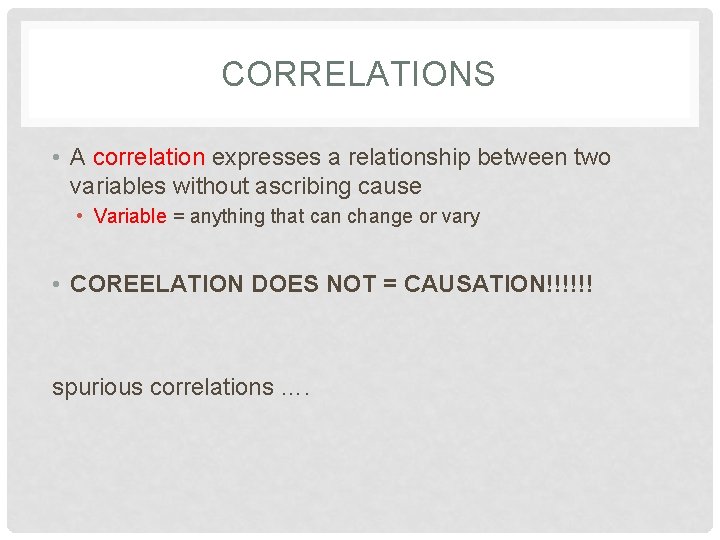 CORRELATIONS

• A correlation expresses a relationship between two variables without ascribing cause
  • Variable = anything that can change or vary

• COREELATION DOES NOT = CAUSATION!!!!!!

spurious correlations ….